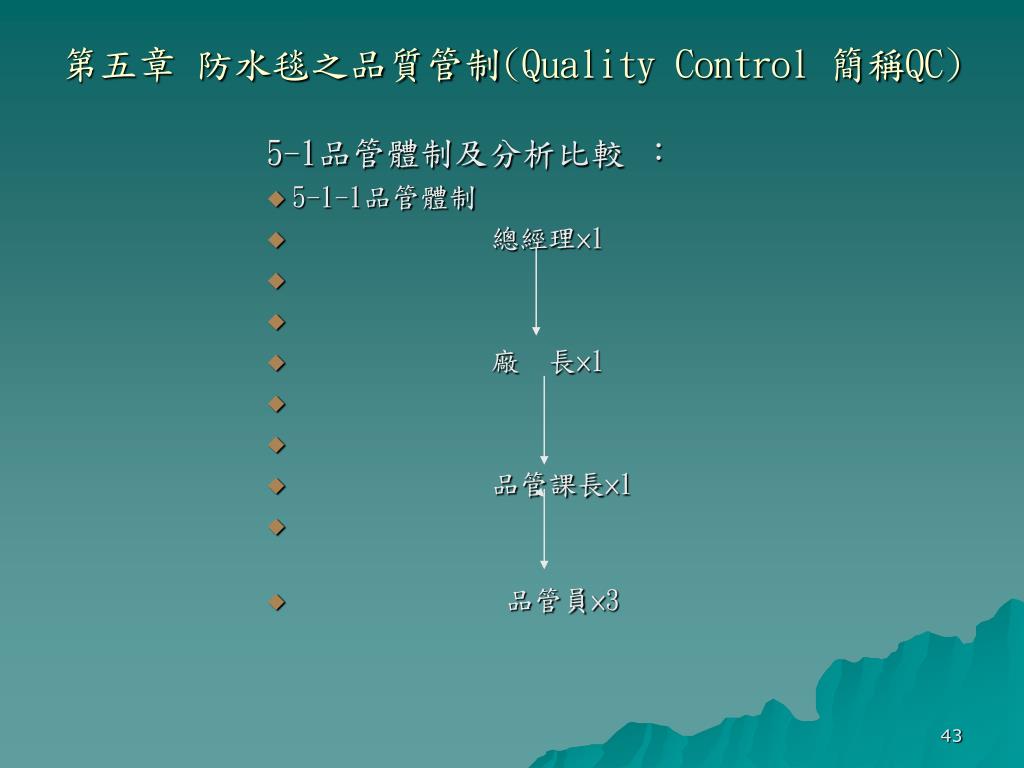 第五章 防水毯之品質管制(Quality Control 簡稱QC)

5-1品管體制及分析比較 ：

5-1-1品管體制

總經理×1

廠 長×1

品管課長×1

品管員×3

43